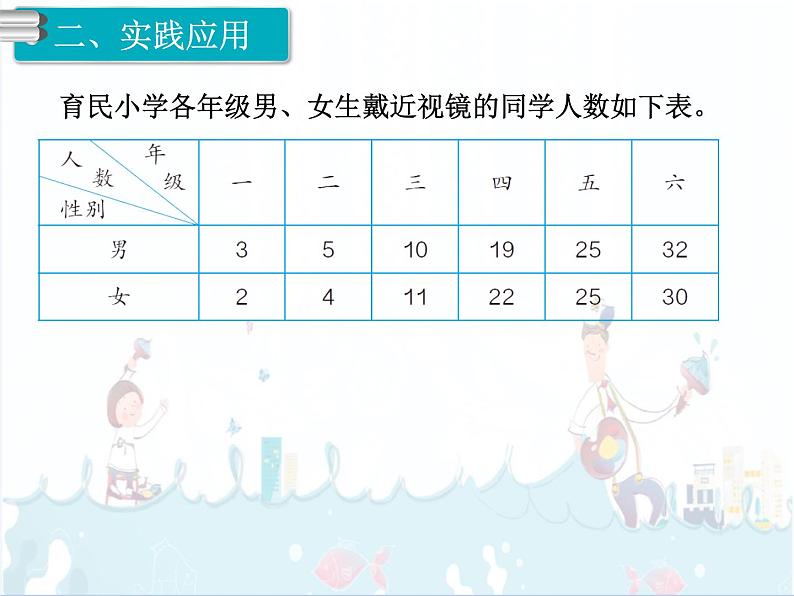 二、实践应用

育民小学各年级男、女生戴近视镜的同学人数如下表。

| 人数 年级 性别 | 一 | 二 | 三 | 四 | 五 | 六 |
|---|---|---|---|---|---|---|
| 男 | 3 | 5 | 10 | 19 | 25 | 32 |
| 女 | 2 | 4 | 11 | 22 | 25 | 30 |